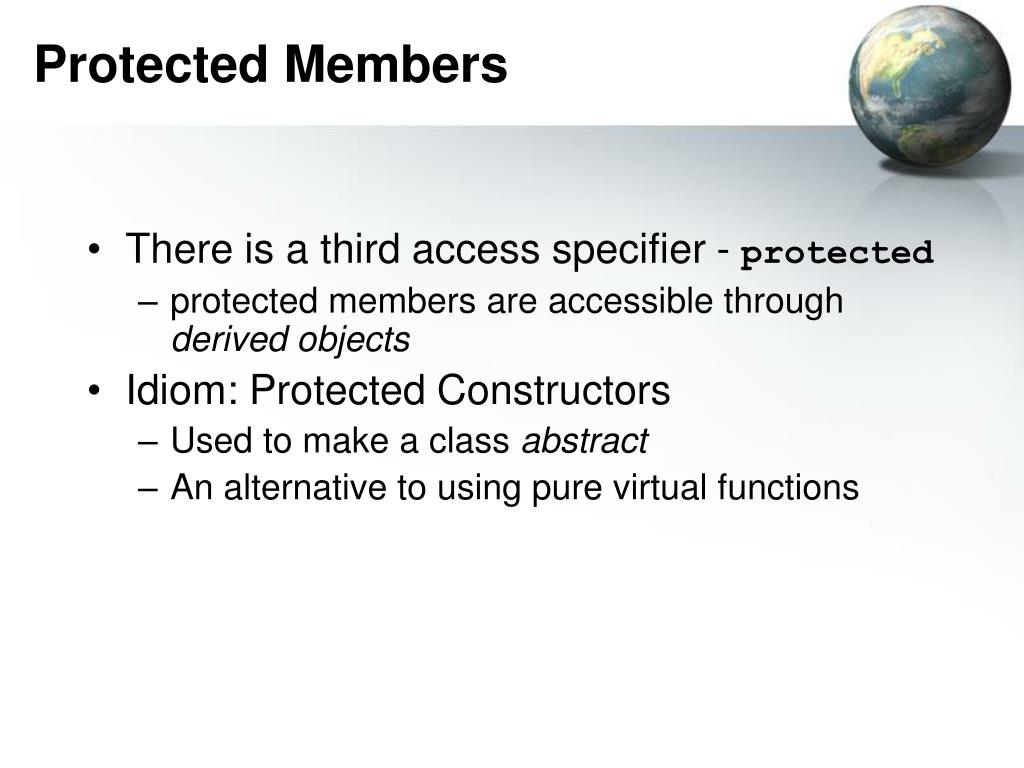 Protected Members

• There is a third access specifier - protected
– protected members are accessible through derived objects
• Idiom: Protected Constructors
– Used to make a class abstract
– An alternative to using pure virtual functions